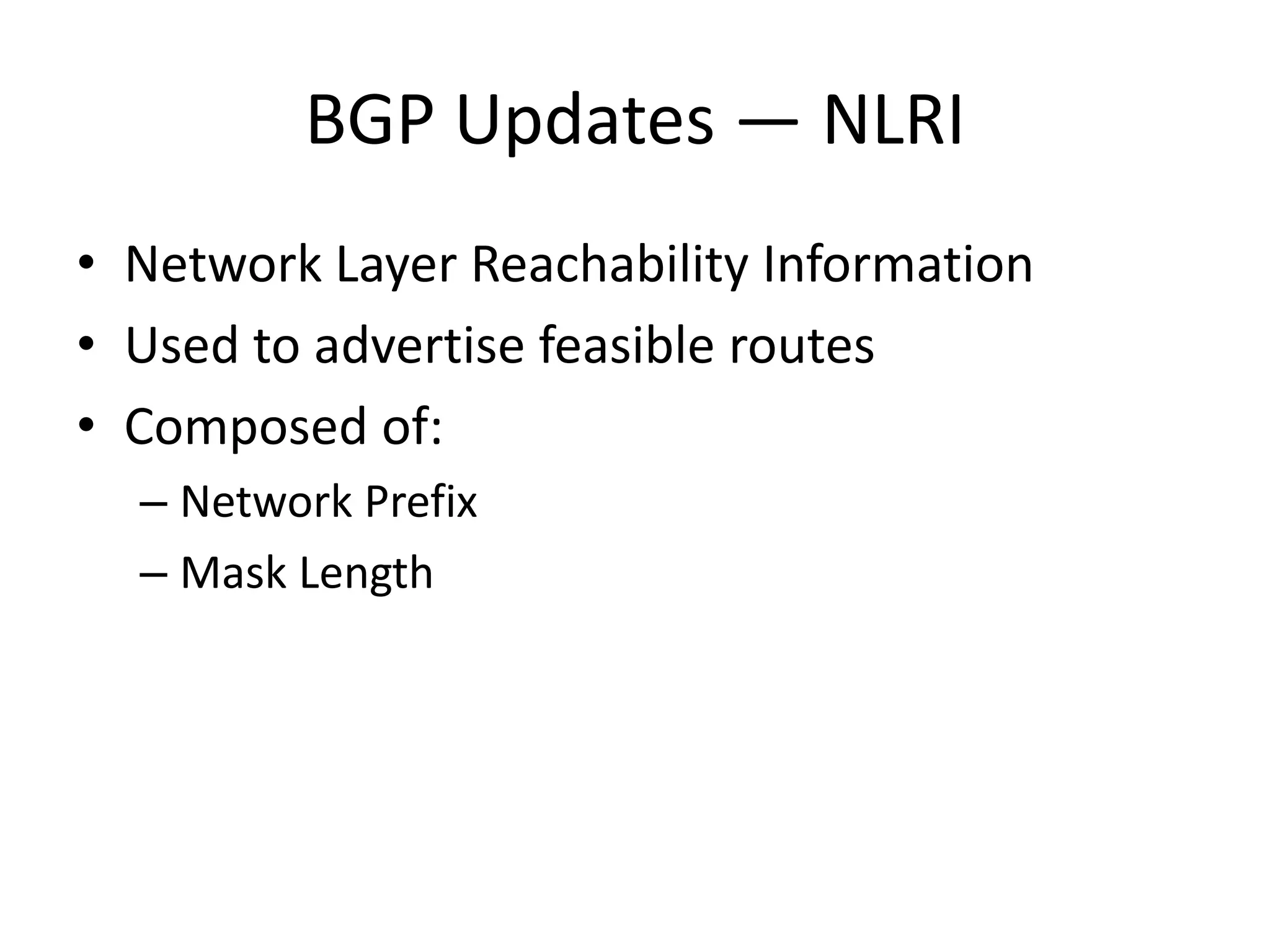 BGP Updates — NLRI

• Network Layer Reachability Information
• Used to advertise feasible routes
• Composed of:
– Network Prefix
– Mask Length